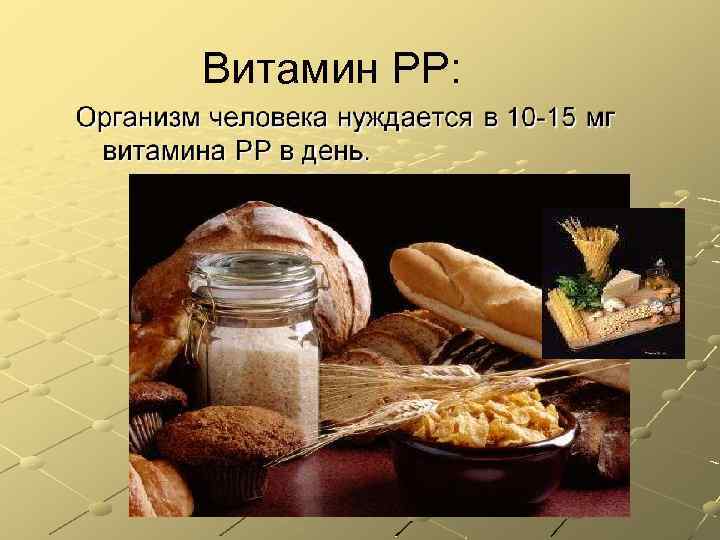 Витамин РР:

Организм человека нуждается в 10-15 мг витамина РР в день.